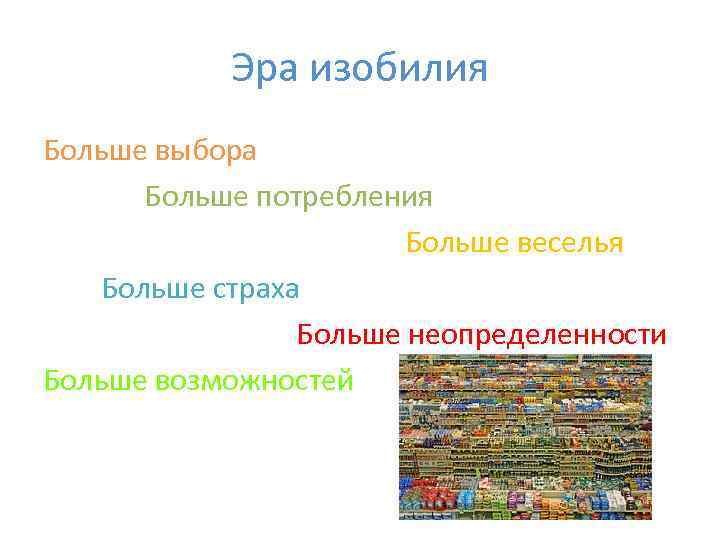 Эра изобилия

Больше выбора

Больше потребления

Больше веселья

Больше страха

Больше неопределенности

Больше возможностей